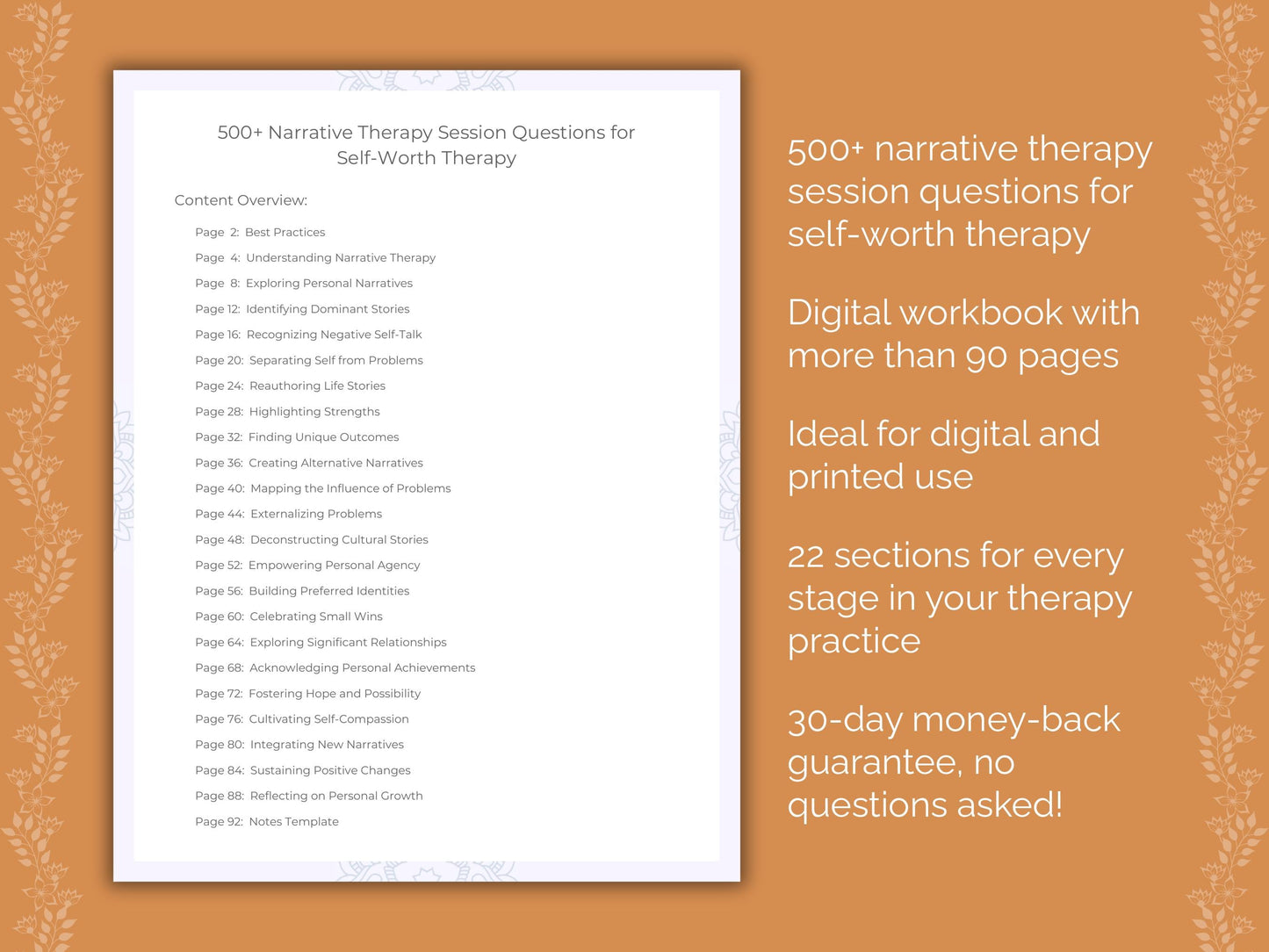 500+ Narrative Therapy Session Questions for Self-Worth Therapy

Content Overview:

Page 2: Best Practices
Page 4: Understanding Narrative Therapy
Page 8: Exploring Personal Narratives
Page 12: Identifying Dominant Stories
Page 16: Recognizing Negative Self-Talk
Page 20: Separating Self from Problems
Page 24: Reauthoring Life Stories
Page 28: Highlighting Strengths
Page 32: Finding Unique Outcomes
Page 36: Creating Alternative Narratives
Page 40: Mapping the Influence of Problems
Page 44: Externalizing Problems
Page 48: Deconstructing Cultural Stories
Page 52: Empowering Personal Agency
Page 56: Building Preferred Identities
Page 60: Celebrating Small Wins
Page 64: Exploring Significant Relationships
Page 68: Acknowledging Personal Achievements
Page 72: Fostering Hope and Possibility
Page 76: Cultivating Self-Compassion
Page 80: Integrating New Narratives
Page 84: Sustaining Positive Changes
Page 88: Reflecting on Personal Growth
Page 92: Notes Template

500+ narrative therapy session questions for self-worth therapy

Digital workbook with more than 90 pages

Ideal for digital and printed use

22 sections for every stage in your therapy practice

30-day money-back guarantee, no questions asked!